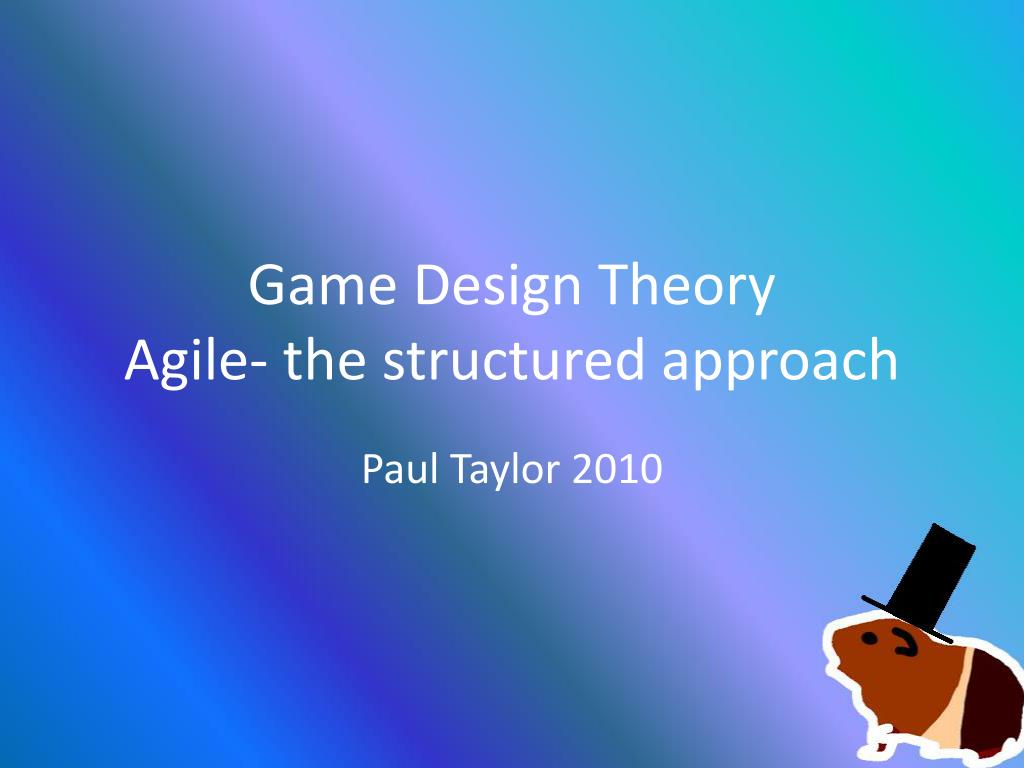 Game Design Theory
Agile- the structured approach

Paul Taylor 2010